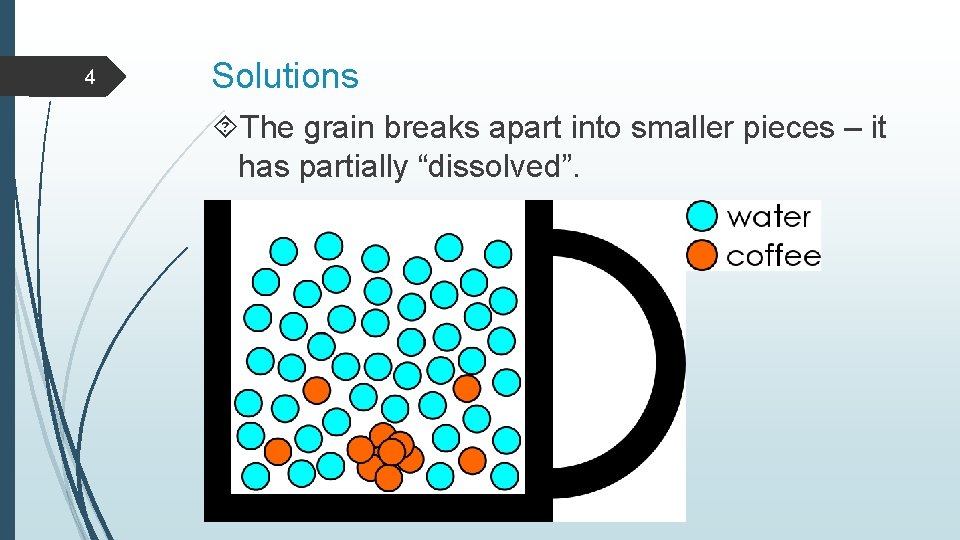 4

Solutions

The grain breaks apart into smaller pieces – it has partially “dissolved”.

water
coffee